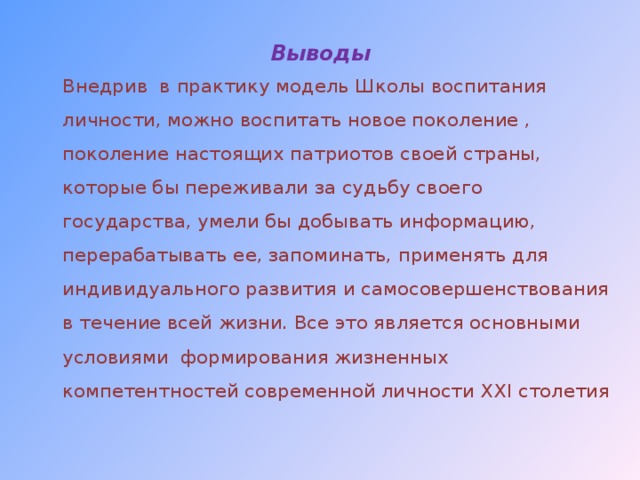 Выводы

Внедрив в практику модель Школы воспитания личности, можно воспитать новое поколение , поколение настоящих патриотов своей страны, которые бы переживали за судьбу своего государства, умели бы добывать информацию, перерабатывать ее, запоминать, применять для индивидуального развития и самосовершенствования в течение всей жизни. Все это является основными условиями формирования жизненных компетентностей современной личности XXI столетия